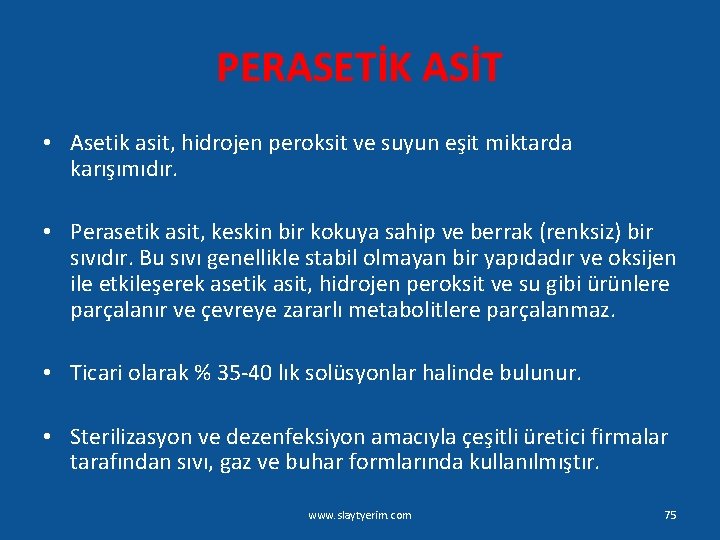 PERASETİK ASİT

• Asetik asit, hidrojen peroksit ve suyun eşit miktarda karışımıdır.

• Perasetik asit, keskin bir kokuya sahip ve berrak (renksiz) bir sıvıdır. Bu sıvı genellikle stabil olmayan bir yapıdadır ve oksijen ile etkileşerek asetik asit, hidrojen peroksit ve su gibi ürünlere parçalanır ve çevreye zararlı metabolitlere parçalanmaz.

• Ticari olarak % 35-40 lık solüsyonlar halinde bulunur.

• Sterilizasyon ve dezenfeksiyon amacıyla çeşitli üretici firmalar tarafından sıvı, gaz ve buhar formlarında kullanılmıştır.

www.slaytyerim.com

75